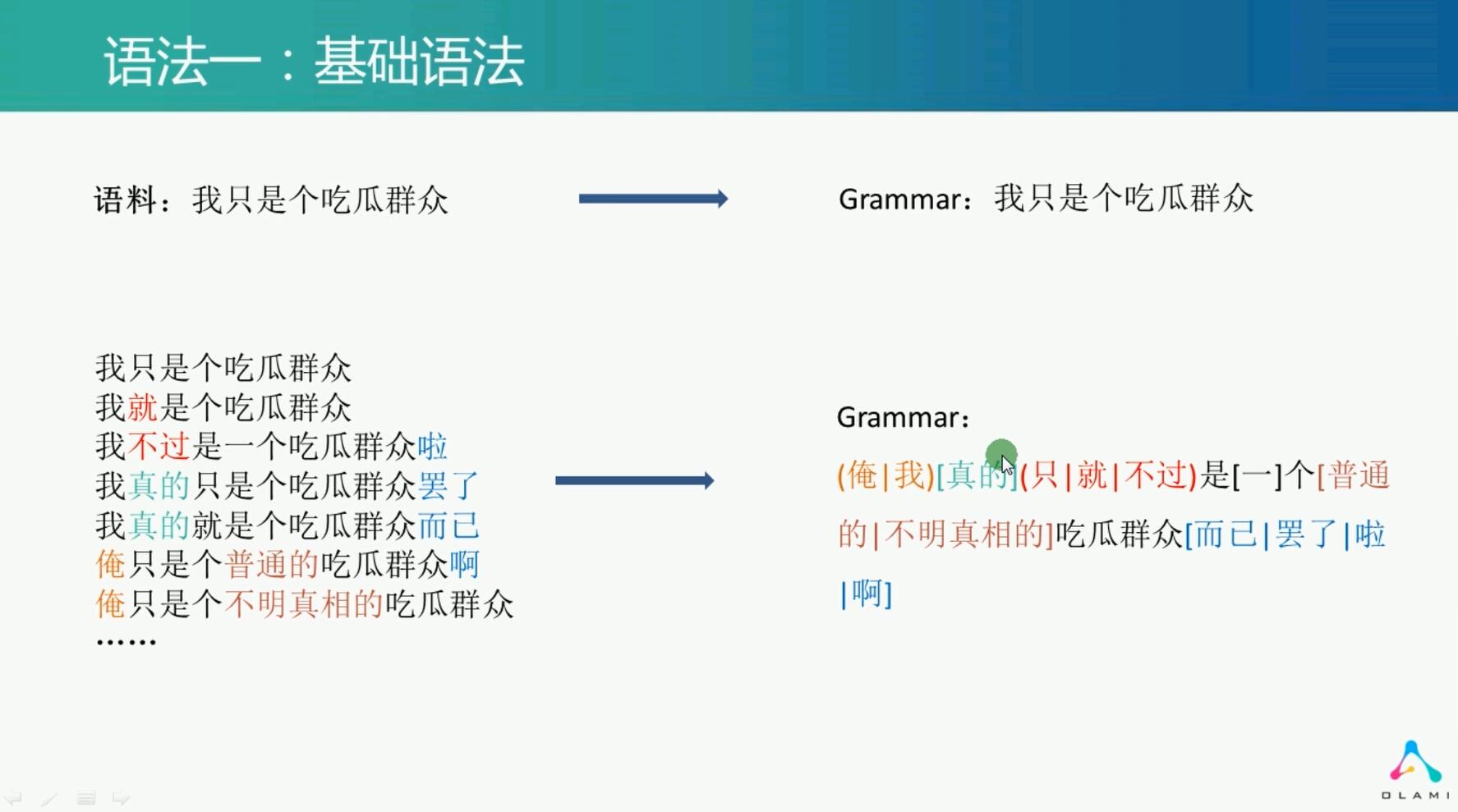 语法一：基础语法

语料：我只是个吃瓜群众

Grammar：我只是个吃瓜群众

我只是个吃瓜群众
我就是个吃瓜群众
我不过是一个吃瓜群众啦
我真的只是个吃瓜群众罢了
我真的就是个吃瓜群众而已
俺只是个普通的吃瓜群众啊
俺只是个不明真相的吃瓜群众
……

Grammar：

(俺|我)[真的](只|就|不过)是[一]个[普通的|不明真相的]吃瓜群众[而已|罢了|啦|啊]

OLAMI